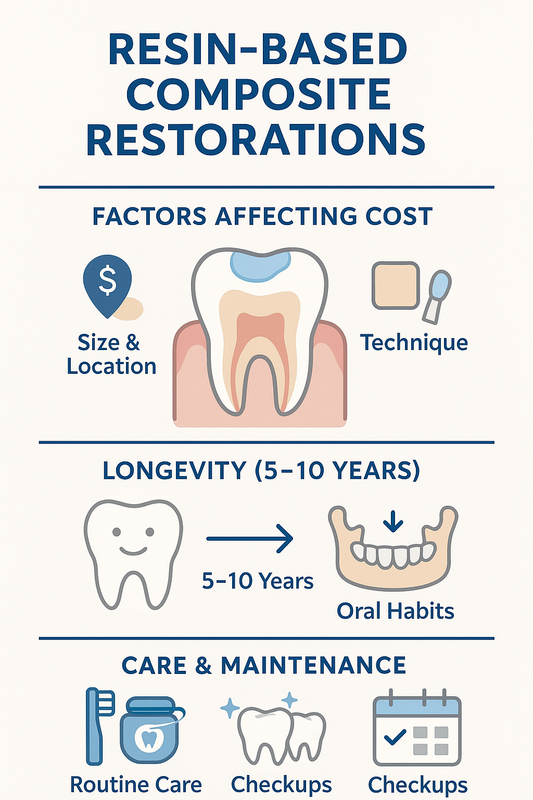 RESIN-BASED COMPOSITE RESTORATIONS

FACTORS AFFECTING COST

$

Size & Location

Technique

LONGEVITY (5–10 YEARS)

5–10 Years

Oral Habits

CARE & MAINTENANCE

Routine Care

Checkups

Checkups